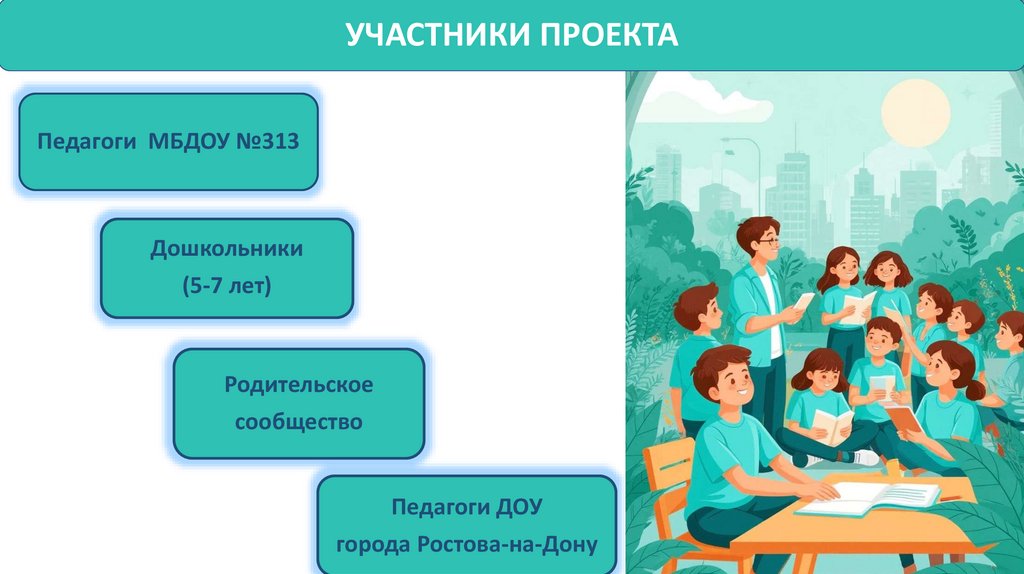 УЧАСТНИКИ ПРОЕКТА

Педагоги МБДОУ №313

Дошкольники
(5-7 лет)

Родительское
сообщество

Педагоги ДОУ
города Ростова-на-Дону